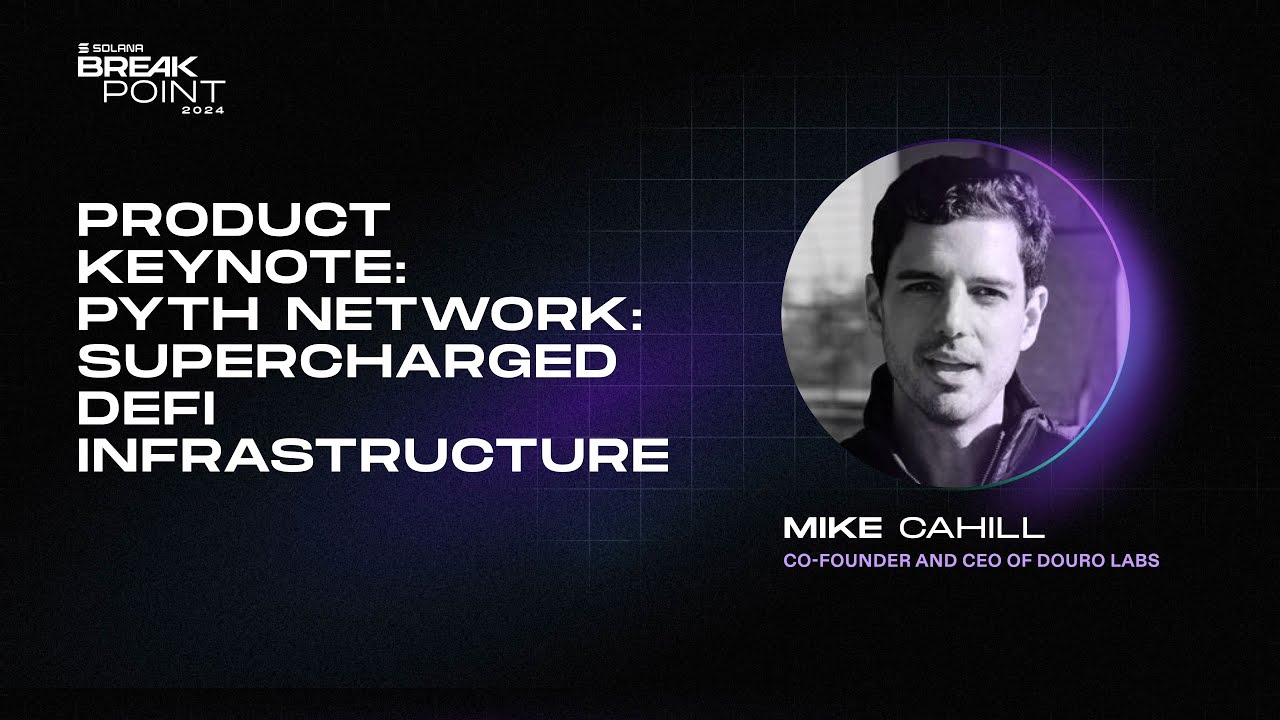 SOLANA
BREAK
POINT
2024

PRODUCT KEYNOTE: PYTH NETWORK: SUPERCHARGED DEFI INFRASTRUCTURE

MIKE CAHILL
CO-FOUNDER AND CEO OF DOURO LABS